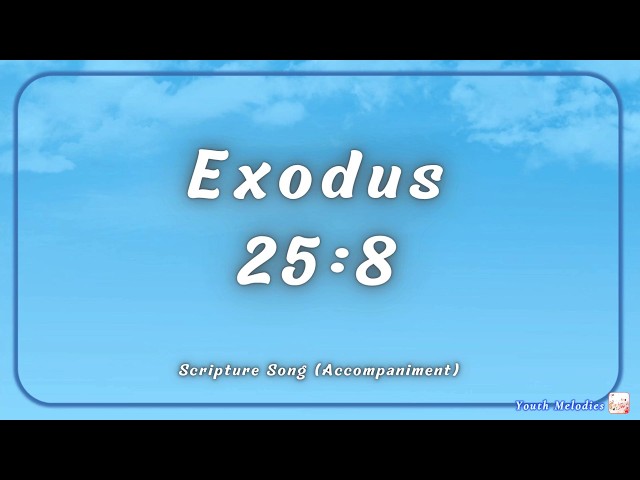 Exodus
25:8

Scripture Song (Accompaniment)

Youth Melodies